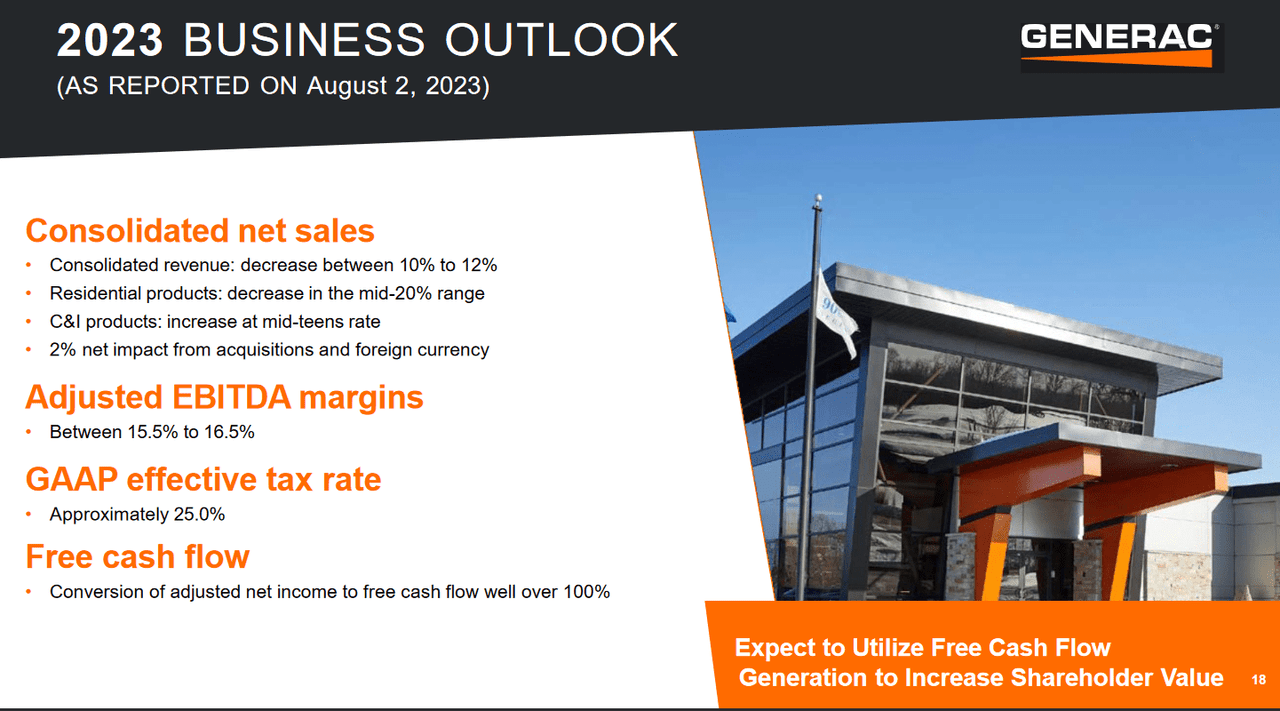 2023 BUSINESS OUTLOOK
(AS REPORTED ON August 2, 2023)

GENERAC

Consolidated net sales
• Consolidated revenue: decrease between 10% to 12%
• Residential products: decrease in the mid-20% range
• C&I products: increase at mid-teens rate
• 2% net impact from acquisitions and foreign currency

Adjusted EBITDA margins
• Between 15.5% to 16.5%

GAAP effective tax rate
• Approximately 25.0%

Free cash flow
• Conversion of adjusted net income to free cash flow well over 100%

90

Expect to Utilize Free Cash Flow Generation to Increase Shareholder Value

18